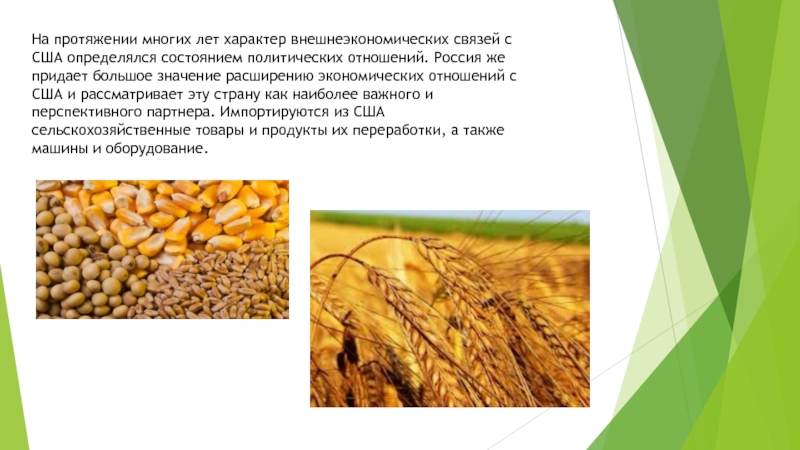 На протяжении многих лет характер внешнеэкономических связей с США определялся состоянием политических отношений. Россия же придает большое значение расширению экономических отношений с США и рассматривает эту страну как наиболее важного и перспективного партнера. Импортируются из США сельскохозяйственные товары и продукты их переработки, а также машины и оборудование.